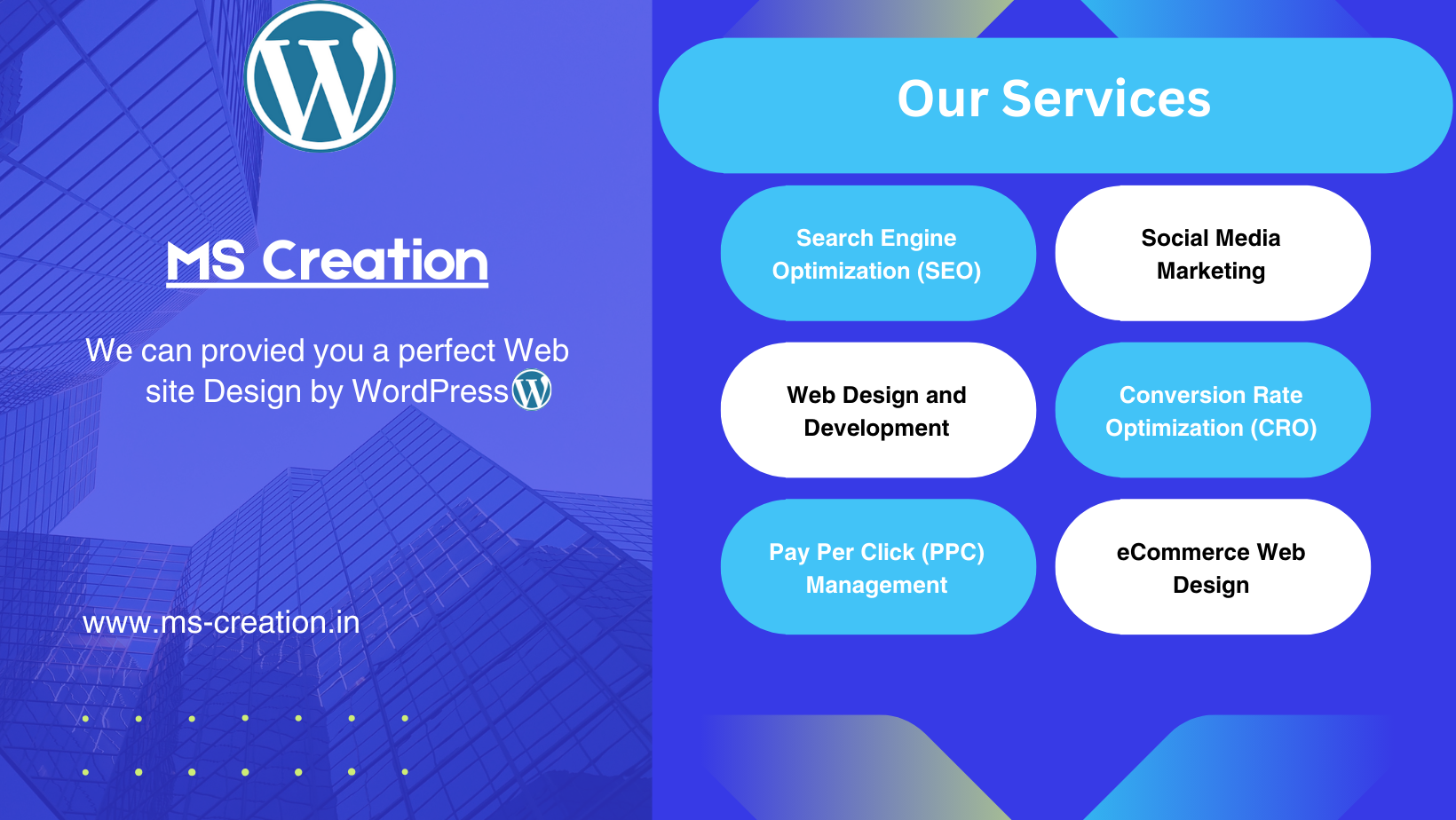 MS Creation

We can provied you a perfect Web site Design by WordPress

www.ms-creation.in

Our Services

Search Engine Optimization (SEO)

Social Media Marketing

Web Design and Development

Conversion Rate Optimization (CRO)

Pay Per Click (PPC) Management

eCommerce Web Design